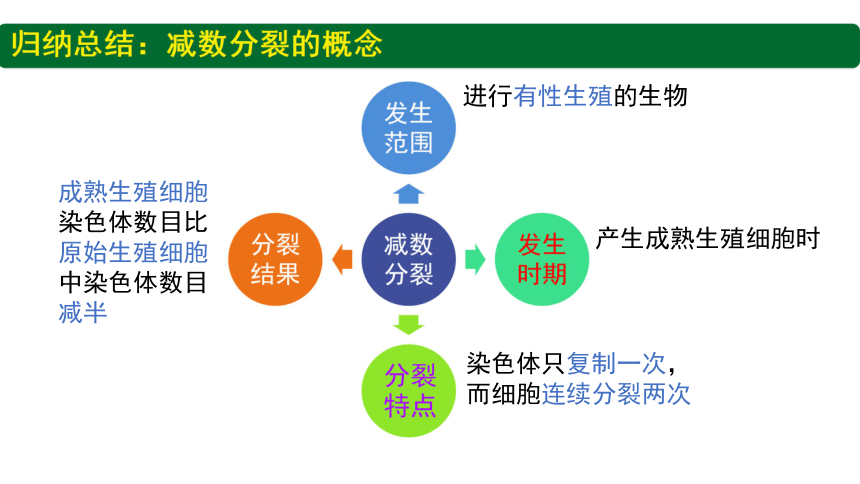 归纳总结：减数分裂的概念

发生范围

进行有性生殖的生物

成熟生殖细胞染色体数目比原始生殖细胞中染色体数目减半

分裂结果

减数分裂

发生时期

产生成熟生殖细胞时

分裂特点

染色体只复制一次，而细胞连续分裂两次